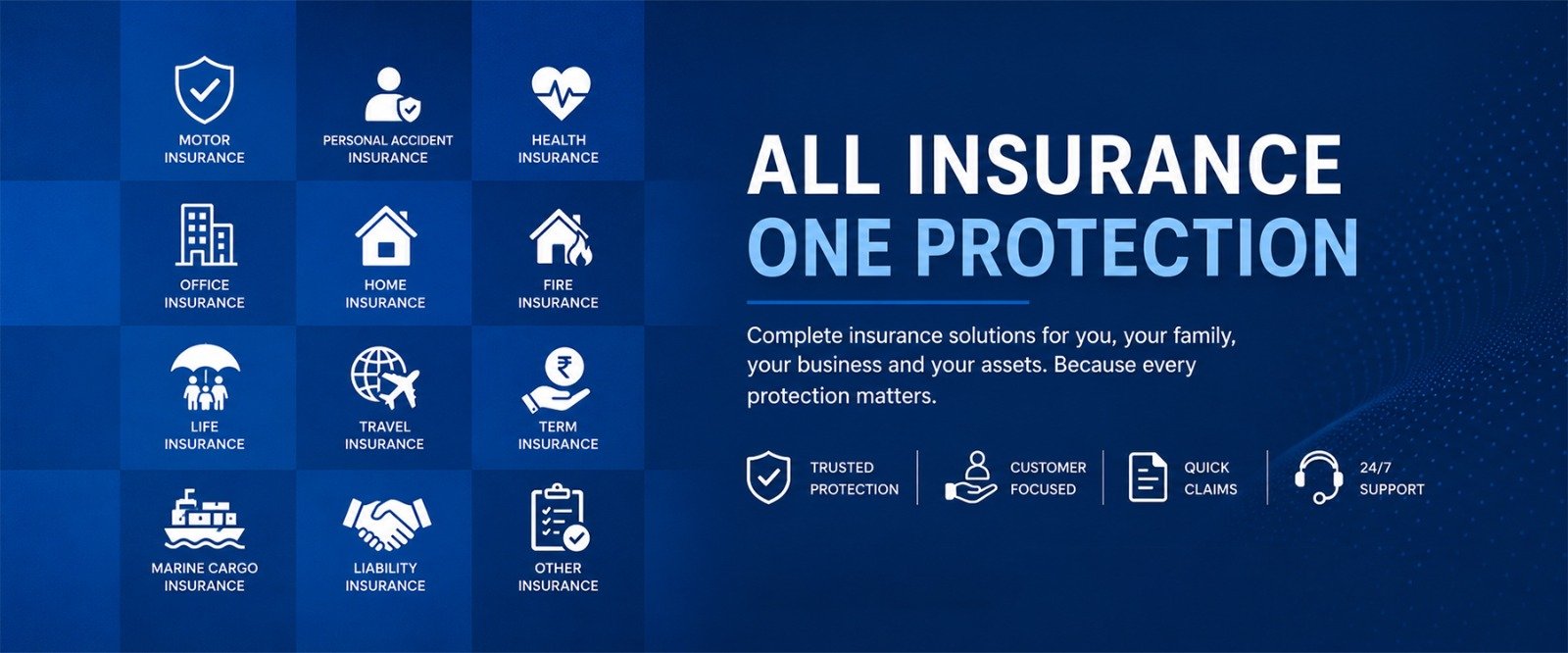 MOTOR
INSURANCE

PERSONAL ACCIDENT
INSURANCE

HEALTH
INSURANCE

OFFICE
INSURANCE

HOME
INSURANCE

FIRE
INSURANCE

LIFE
INSURANCE

TRAVEL
INSURANCE

TERM
INSURANCE

MARINE CARGO
INSURANCE

LIABILITY
INSURANCE

OTHER
INSURANCE

ALL INSURANCE
ONE PROTECTION

Complete insurance solutions for you, your family, your business and your assets. Because every protection matters.

TRUSTED
PROTECTION

CUSTOMER
FOCUSED

QUICK
CLAIMS

24/7
SUPPORT